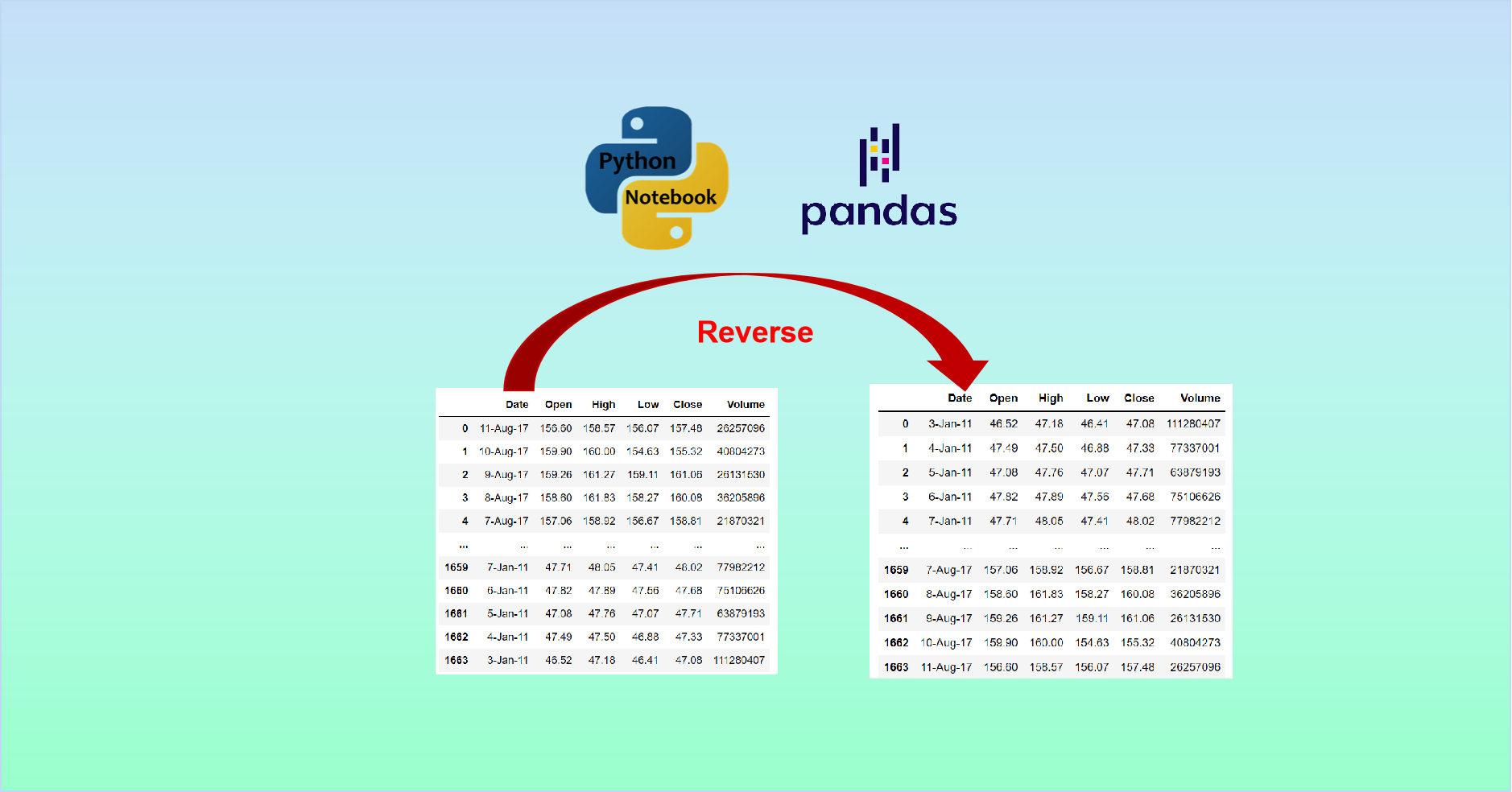 Python Notebook

pandas

Reverse

| | Date | Open | High | Low | Close | Volume |
|---|---|---|---|---|---|---|
| 0 | 11-Aug-17 | 156.60 | 158.57 | 156.07 | 157.48 | 26257096 |
| 1 | 10-Aug-17 | 159.90 | 160.00 | 154.63 | 155.32 | 40804273 |
| 2 | 9-Aug-17 | 159.26 | 161.27 | 159.11 | 161.06 | 26131530 |
| 3 | 8-Aug-17 | 158.60 | 161.83 | 158.27 | 160.08 | 36205896 |
| 4 | 7-Aug-17 | 157.06 | 158.92 | 156.67 | 158.81 | 21870321 |
| ... | ... | ... | ... | ... | ... | ... |
| 1659 | 7-Jan-11 | 47.71 | 48.05 | 47.41 | 48.02 | 77982212 |
| 1660 | 6-Jan-11 | 47.82 | 47.89 | 47.56 | 47.68 | 75106626 |
| 1661 | 5-Jan-11 | 47.08 | 47.76 | 47.07 | 47.71 | 63879193 |
| 1662 | 4-Jan-11 | 47.49 | 47.50 | 46.88 | 47.33 | 77337001 |
| 1663 | 3-Jan-11 | 46.52 | 47.18 | 46.41 | 47.08 | 111280407 |

| | Date | Open | High | Low | Close | Volume |
|---|---|---|---|---|---|---|
| 0 | 3-Jan-11 | 46.52 | 47.18 | 46.41 | 47.08 | 111280407 |
| 1 | 4-Jan-11 | 47.49 | 47.50 | 46.88 | 47.33 | 77337001 |
| 2 | 5-Jan-11 | 47.08 | 47.76 | 47.07 | 47.71 | 63879193 |
| 3 | 6-Jan-11 | 47.82 | 47.89 | 47.56 | 47.68 | 75106626 |
| 4 | 7-Jan-11 | 47.71 | 48.05 | 47.41 | 48.02 | 77982212 |
| ... | ... | ... | ... | ... | ... | ... |
| 1659 | 7-Aug-17 | 157.06 | 158.92 | 156.67 | 158.81 | 21870321 |
| 1660 | 8-Aug-17 | 158.60 | 161.83 | 158.27 | 160.08 | 36205896 |
| 1661 | 9-Aug-17 | 159.26 | 161.27 | 159.11 | 161.06 | 26131530 |
| 1662 | 10-Aug-17 | 159.90 | 160.00 | 154.63 | 155.32 | 40804273 |
| 1663 | 11-Aug-17 | 156.60 | 158.57 | 156.07 | 157.48 | 26257096 |